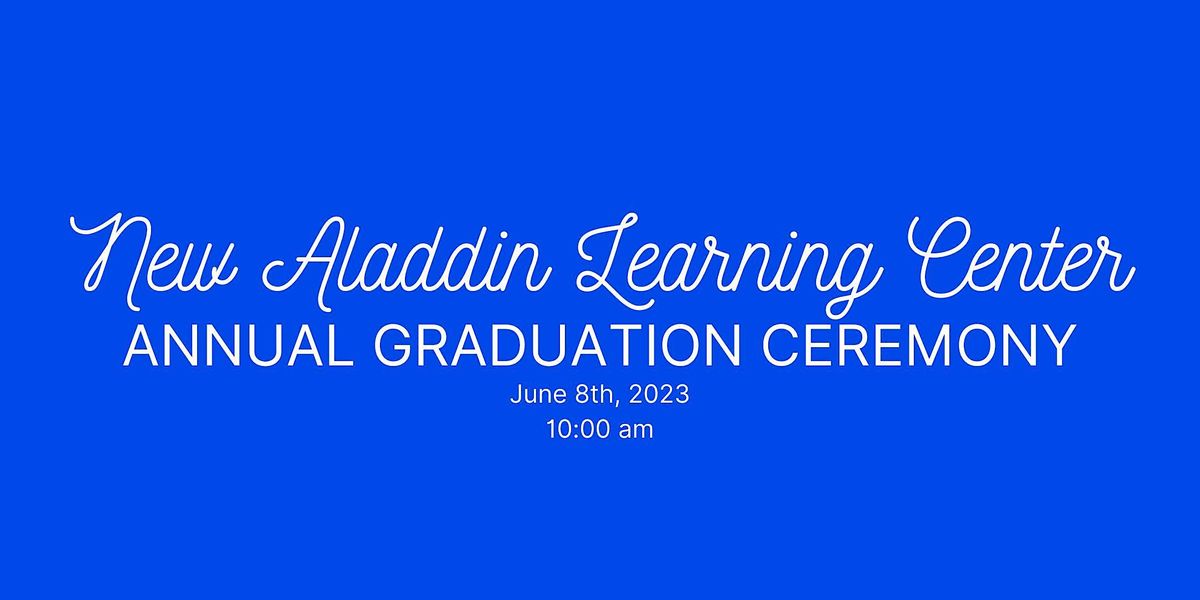 New Aladdin Learning Center
ANNUAL GRADUATION CEREMONY
June 8th, 2023
10:00 am